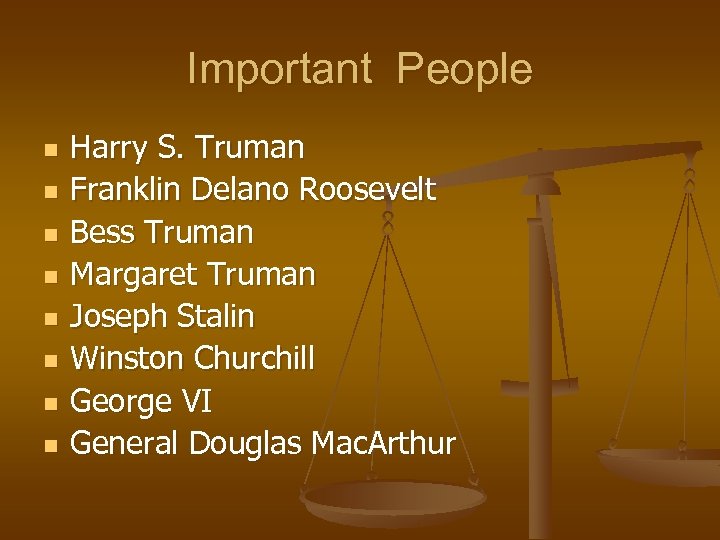 Important People

- Harry S. Truman
- Franklin Delano Roosevelt
- Bess Truman
- Margaret Truman
- Joseph Stalin
- Winston Churchill
- George VI
- General Douglas MacArthur